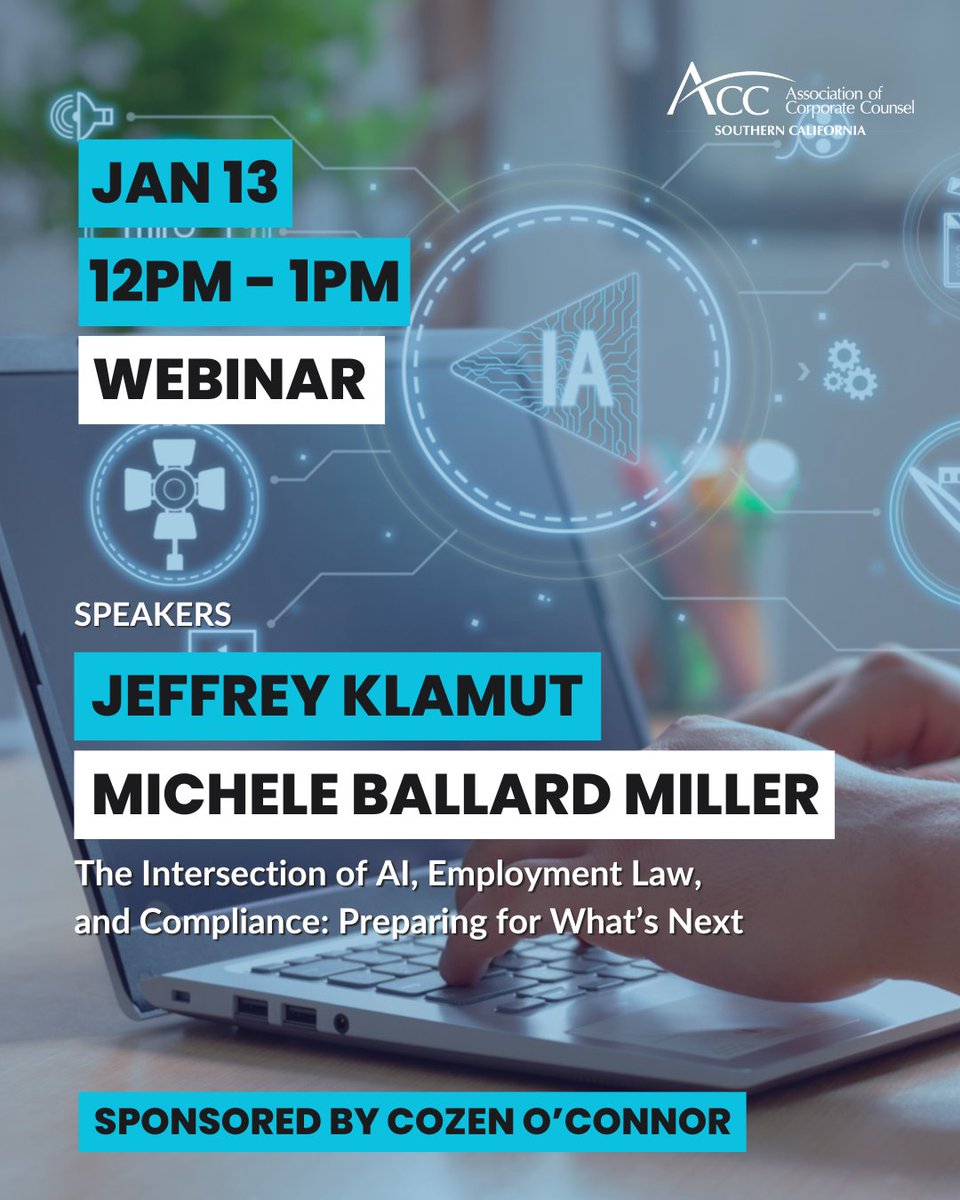 ACC Association of Corporate Counsel
SOUTHERN CALIFORNIA

JAN 13

12PM – 1PM

WEBINAR

IA

SPEAKERS

JEFFREY KLAMUT

MICHELE BALLARD MILLER

The Intersection of AI, Employment Law, and Compliance: Preparing for What's Next

SPONSORED BY COZEN O'CONNOR